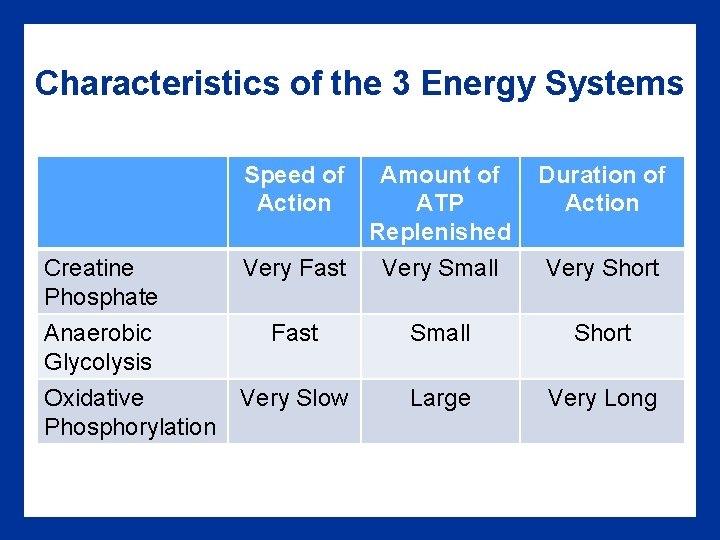 Characteristics of the 3 Energy Systems

| | Speed of Action | Amount of ATP Replenished | Duration of Action |
|---|---|---|---|
| Creatine Phosphate | Very Fast | Very Small | Very Short |
| Anaerobic Glycolysis | Fast | Small | Short |
| Oxidative Phosphorylation | Very Slow | Large | Very Long |